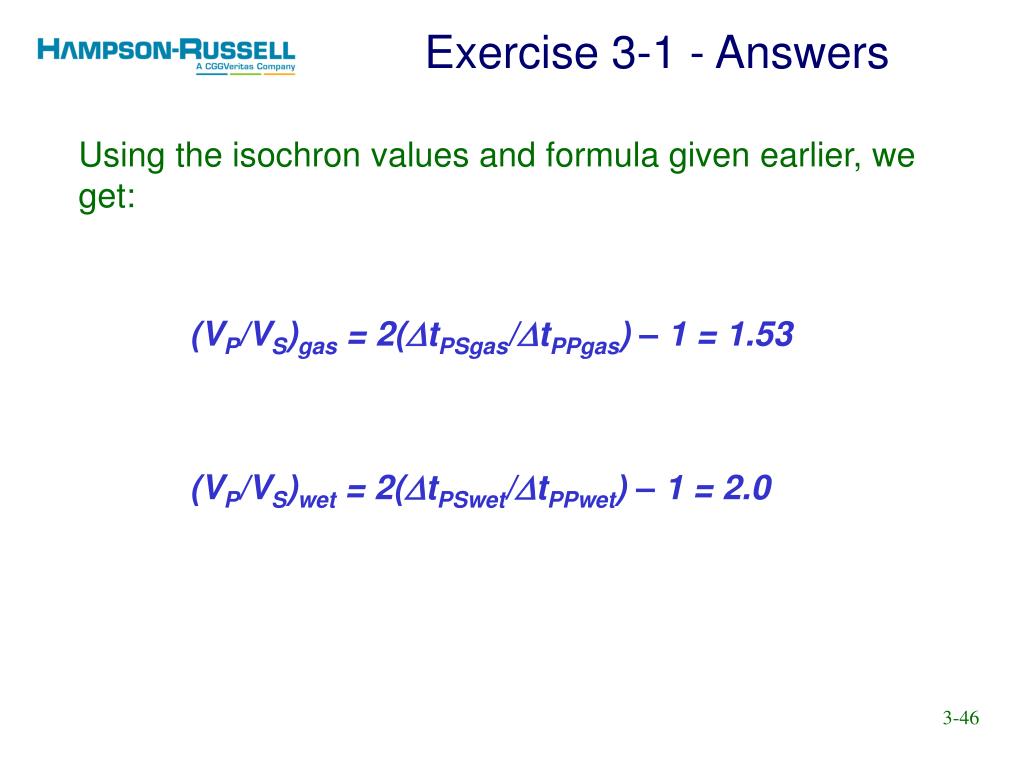 HAMPSON-RUSSELL
A CGGVeritas Company

Exercise 3-1 - Answers

Using the isochron values and formula given earlier, we get:

$(V_P/V_S)_{gas} = 2(\Delta t_{PSgas}/\Delta t_{PPgas}) - 1 = 1.53$

$(V_P/V_S)_{wet} = 2(\Delta t_{PSwet}/\Delta t_{PPwet}) - 1 = 2.0$

3-46